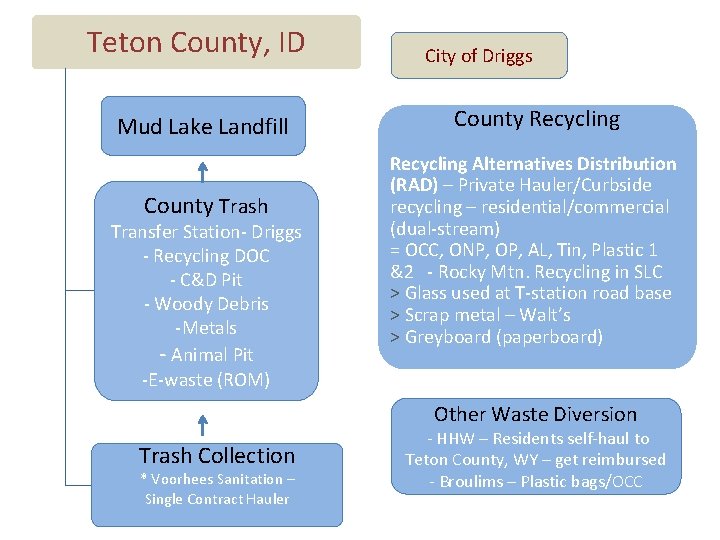 Teton County, ID

City of Driggs

Mud Lake Landfill

County Trash
Transfer Station- Driggs
- Recycling DOC
- C&D Pit
- Woody Debris
-Metals
- Animal Pit
-E-waste (ROM)

Trash Collection
* Voorhees Sanitation – Single Contract Hauler

County Recycling

Recycling Alternatives Distribution (RAD) – Private Hauler/Curbside recycling – residential/commercial (dual-stream)
= OCC, ONP, OP, AL, Tin, Plastic 1 &2 - Rocky Mtn. Recycling in SLC
> Glass used at T-station road base
> Scrap metal – Walt's
> Greyboard (paperboard)

Other Waste Diversion
- HHW – Residents self-haul to Teton County, WY – get reimbursed
- Broulims – Plastic bags/OCC